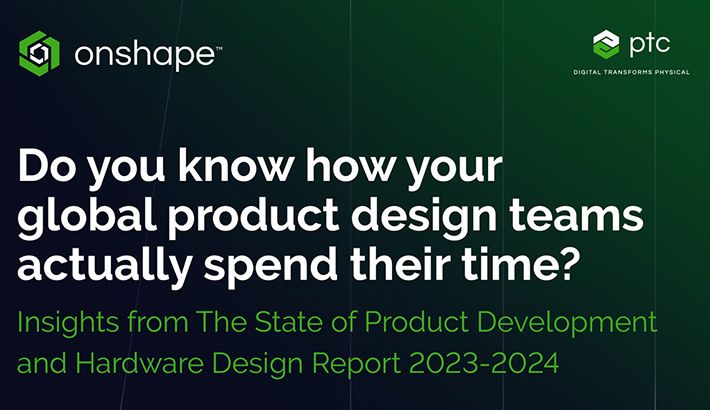 onshape™

ptc
DIGITAL TRANSFORMS PHYSICAL

Do you know how your global product design teams actually spend their time?

Insights from The State of Product Development and Hardware Design Report 2023-2024